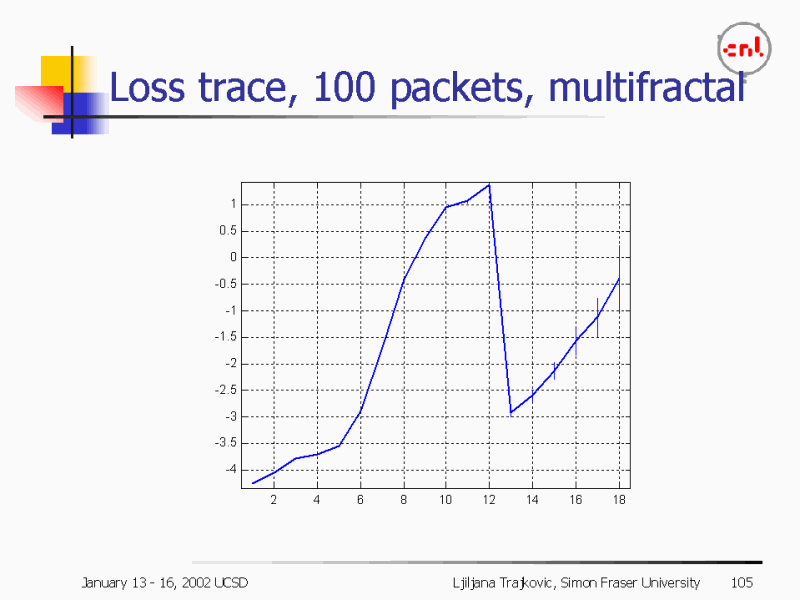 cnl

Loss trace, 100 packets, multifractal

1
0.5
0
-0.5
-1
-1.5
-2
-2.5
-3
-3.5
-4

2 4 6 8 10 12 14 16 18

January 13 - 16, 2002 UCSD

Ljiljana Trajkovic, Simon Fraser University 105